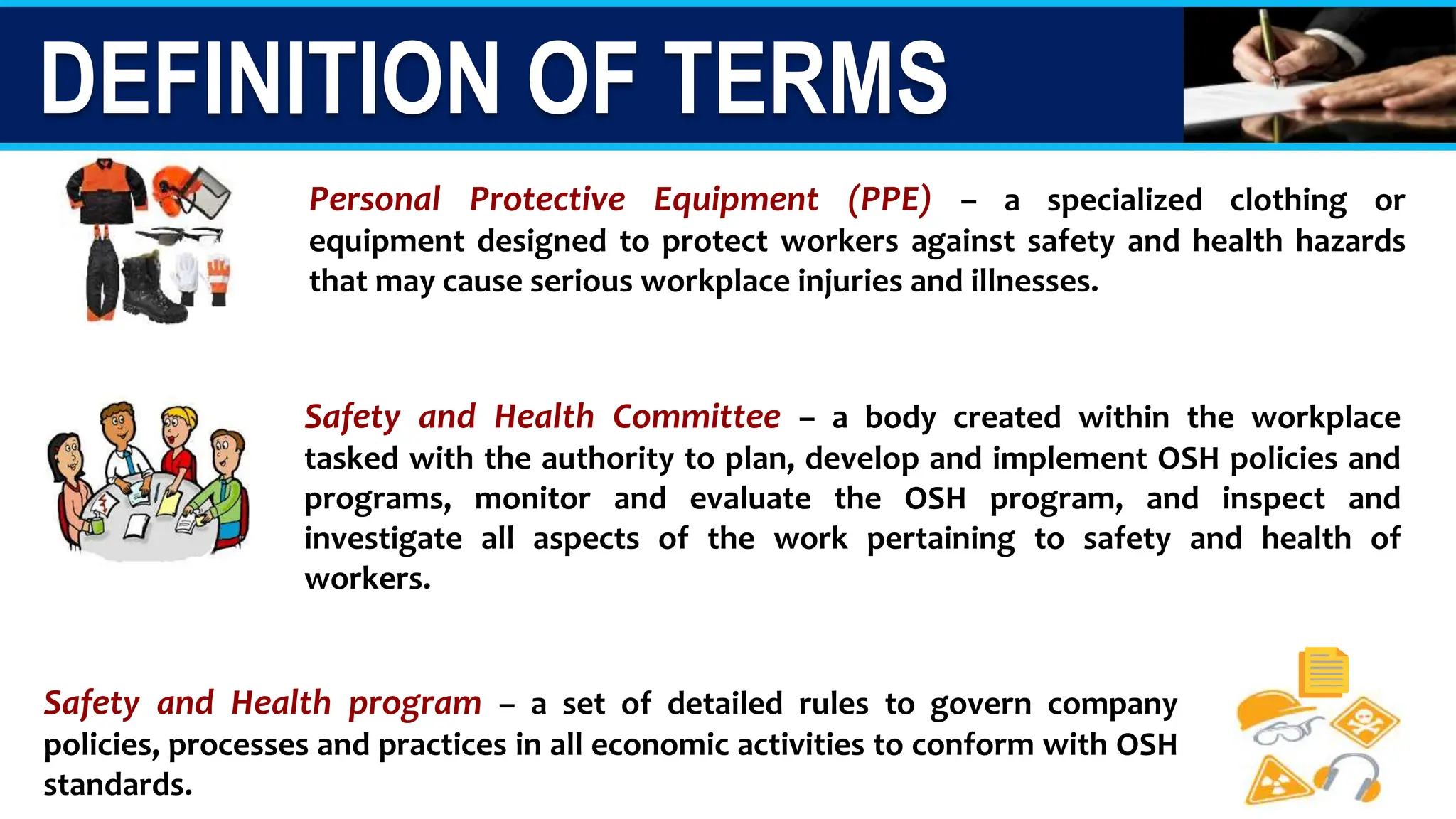 DEFINITION OF TERMS

Personal Protective Equipment (PPE) – a specialized clothing or equipment designed to protect workers against safety and health hazards that may cause serious workplace injuries and illnesses.

Safety and Health Committee – a body created within the workplace tasked with the authority to plan, develop and implement OSH policies and programs, monitor and evaluate the OSH program, and inspect and investigate all aspects of the work pertaining to safety and health of workers.

Safety and Health program – a set of detailed rules to govern company policies, processes and practices in all economic activities to conform with OSH standards.